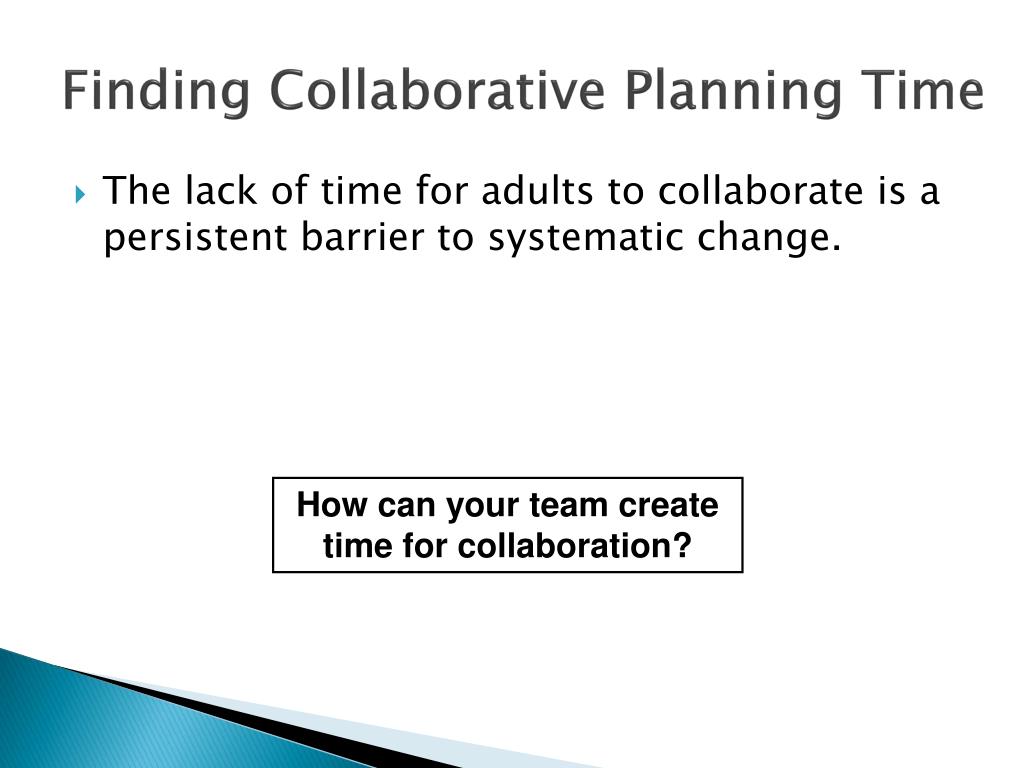 Finding Collaborative Planning Time

The lack of time for adults to collaborate is a persistent barrier to systematic change.

How can your team create time for collaboration?